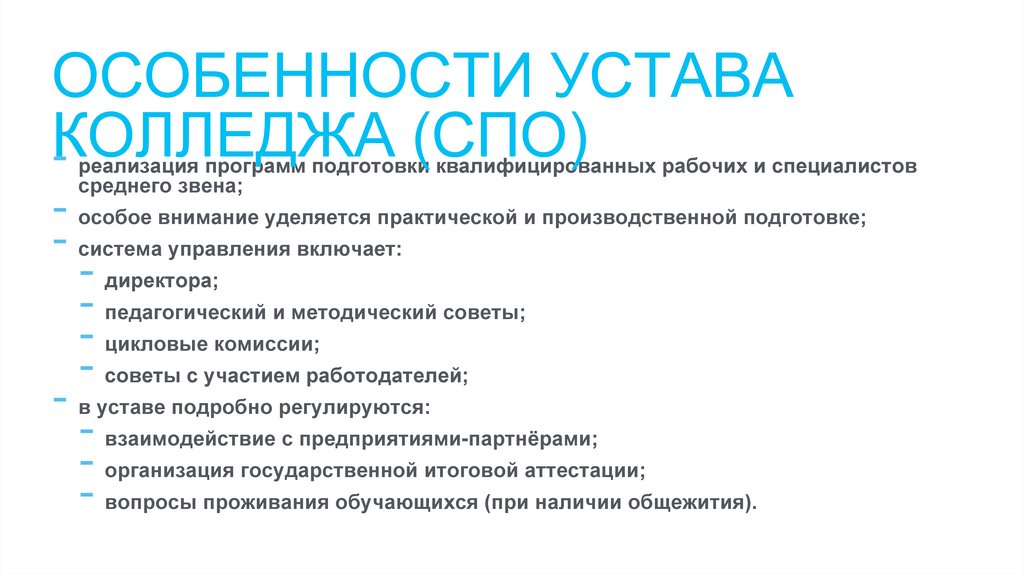 ОСОБЕННОСТИ УСТАВА КОЛЛЕДЖА (СПО)

- реализация программ подготовки квалифицированных рабочих и специалистов среднего звена;
- особое внимание уделяется практической и производственной подготовке;
- система управления включает:
  - директора;
  - педагогический и методический советы;
  - цикловые комиссии;
  - советы с участием работодателей;
- в уставе подробно регулируются:
  - взаимодействие с предприятиями-партнёрами;
  - организация государственной итоговой аттестации;
  - вопросы проживания обучающихся (при наличии общежития).